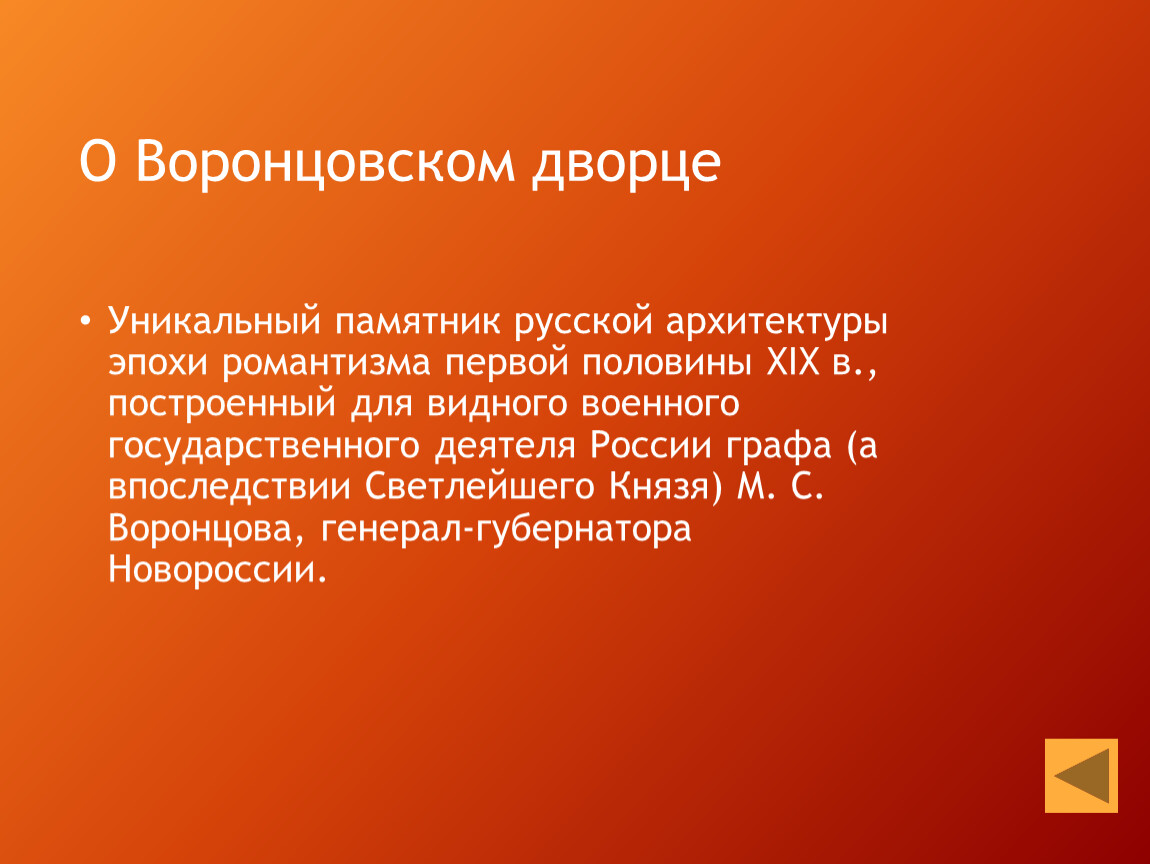 О Воронцовском дворце

• Уникальный памятник русской архитектуры эпохи романтизма первой половины XIX в., построенный для видного военного государственного деятеля России графа (а впоследствии Светлейшего Князя) М. С. Воронцова, генерал-губернатора Новороссии.